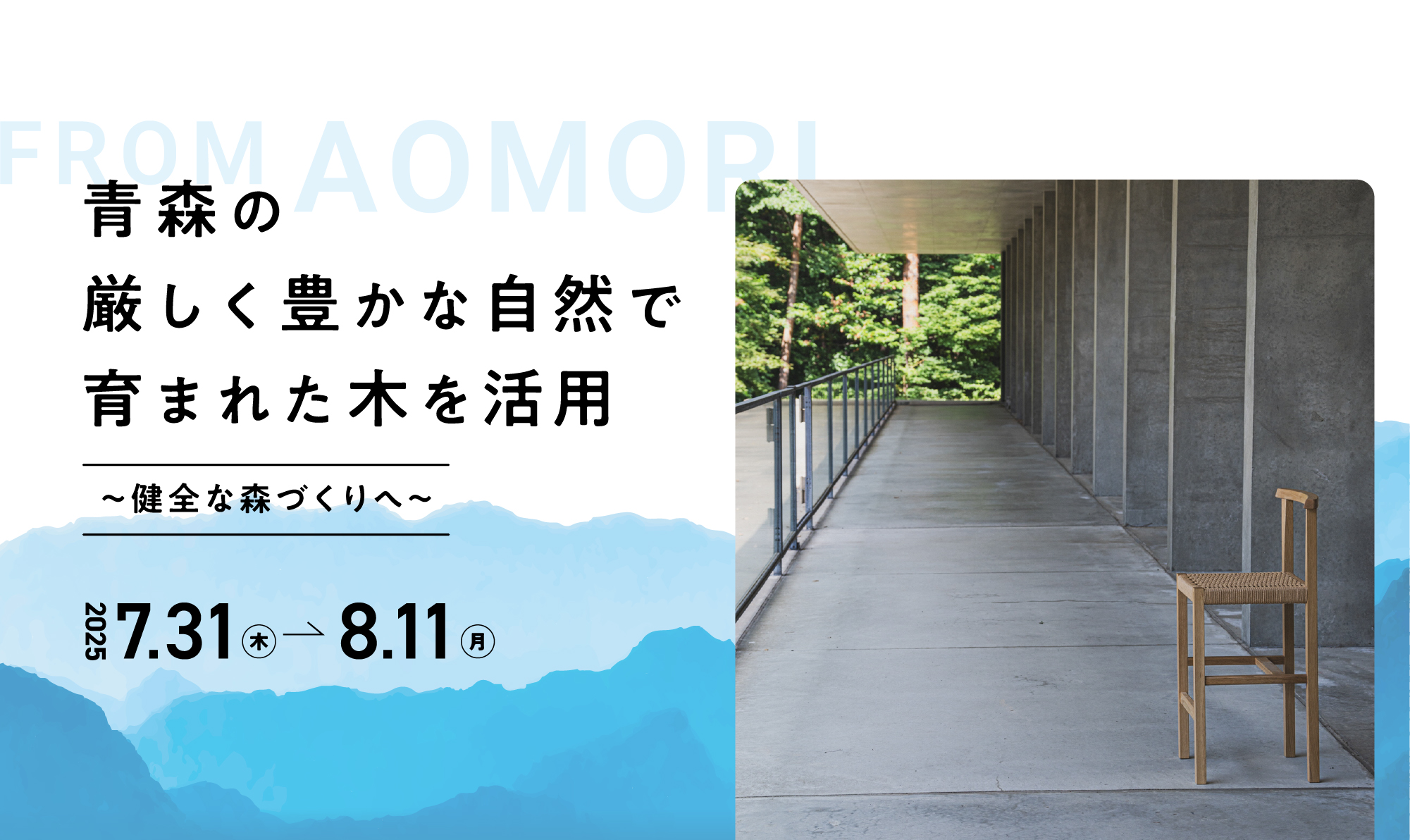 FROM AOMORI

青森の
厳しく豊かな自然で
育まれた木を活用

～健全な森づくりへ～

2025 7.31㊍→8.11㊊